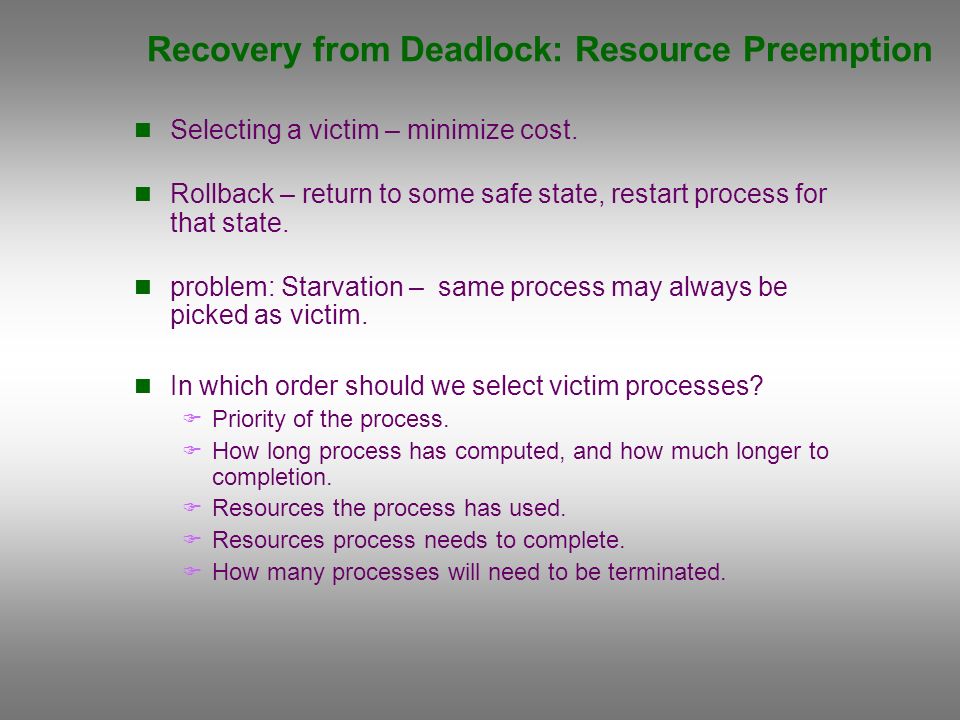 Recovery from Deadlock: Resource Preemption

- Selecting a victim – minimize cost.

- Rollback – return to some safe state, restart process for that state.

- problem: Starvation – same process may always be picked as victim.

- In which order should we select victim processes?
  - Priority of the process.
  - How long process has computed, and how much longer to completion.
  - Resources the process has used.
  - Resources process needs to complete.
  - How many processes will need to be terminated.